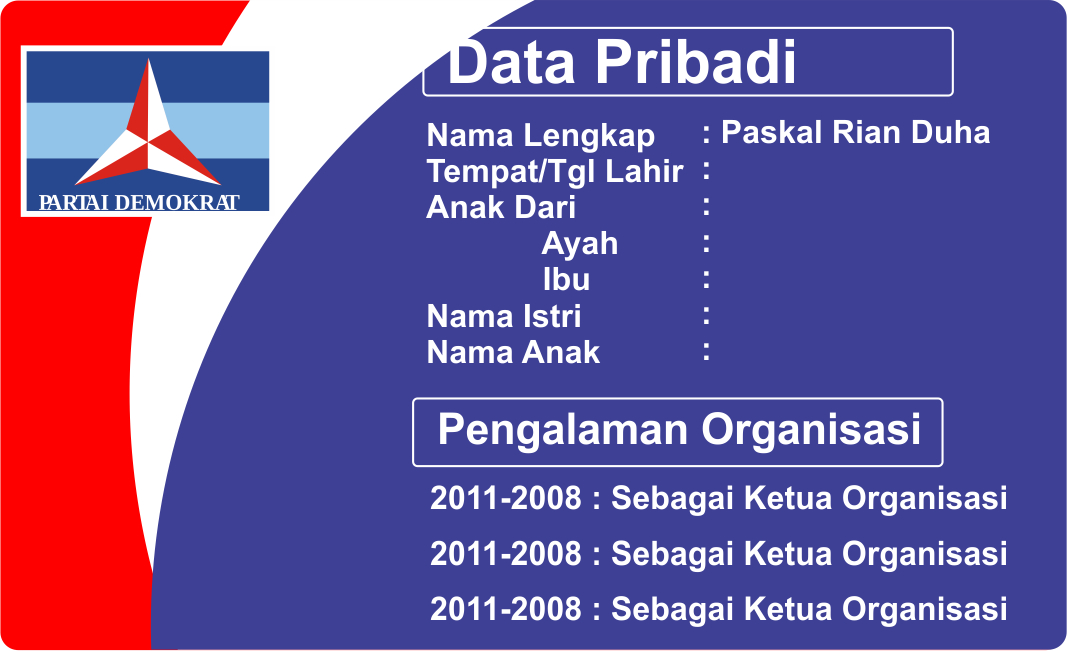 PARTAI DEMOKRAT

Data Pribadi

Nama Lengkap : Paskal Rian Duha
Tempat/Tgl Lahir :
Anak Dari :
Ayah :
Ibu :
Nama Istri :
Nama Anak :

Pengalaman Organisasi

2011-2008 : Sebagai Ketua Organisasi
2011-2008 : Sebagai Ketua Organisasi
2011-2008 : Sebagai Ketua Organisasi